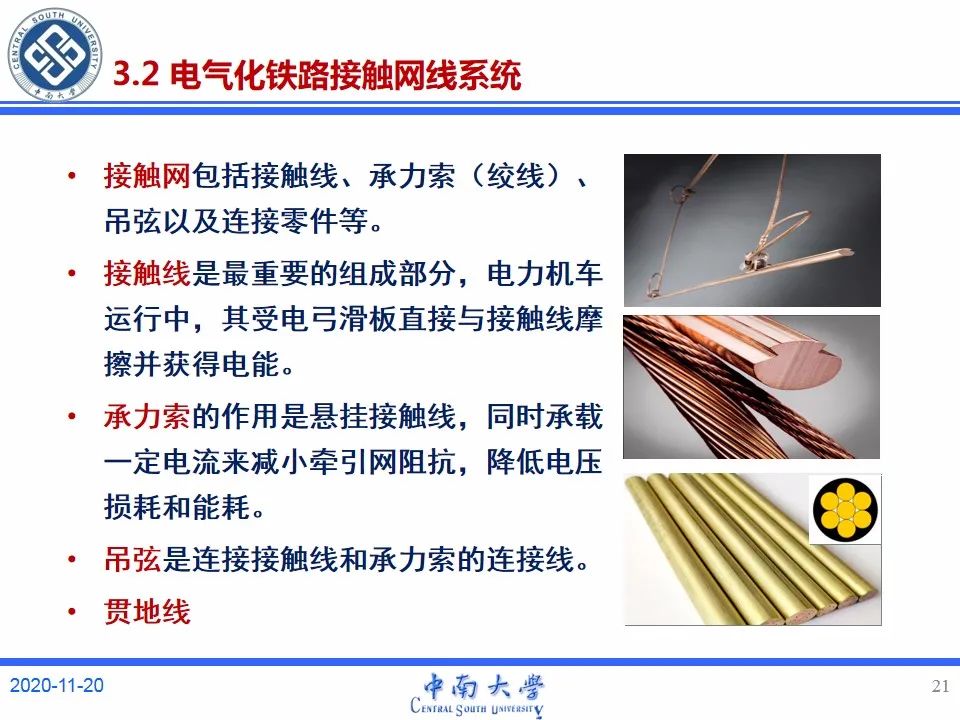 CENTRAL SOUTH UNIVERSITY
中南大学

3.2 电气化铁路接触网线系统

• 接触网包括接触线、承力索（绞线）、吊弦以及连接零件等。
• 接触线是最重要的组成部分，电力机车运行中，其受电弓滑板直接与接触线摩擦并获得电能。
• 承力索的作用是悬挂接触线，同时承载一定电流来减小牵引网阻抗，降低电压损耗和能耗。
• 吊弦是连接接触线和承力索的连接线。
• 贯地线

2020-11-20
中南大学
CENTRAL SOUTH UNIVERSITY
21